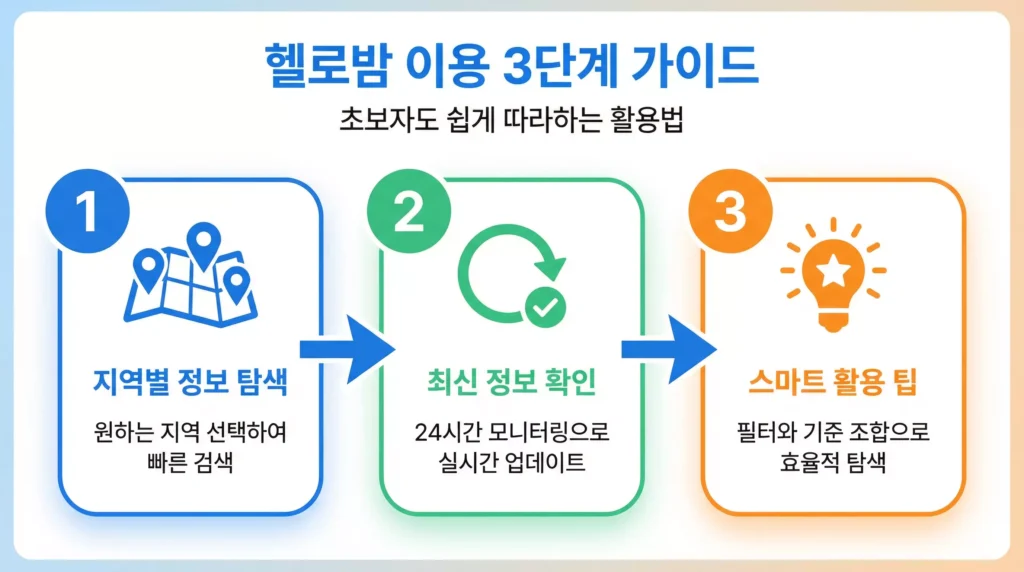 헬로밤 이용 3단계 가이드

초보자도 쉽게 따라하는 활용법

1

지역별 정보 탐색

원하는 지역 선택하여 빠른 검색

2

최신 정보 확인

24시간 모니터링으로 실시간 업데이트

3

스마트 활용 팁

필터와 기준 조합으로 효율적 탐색